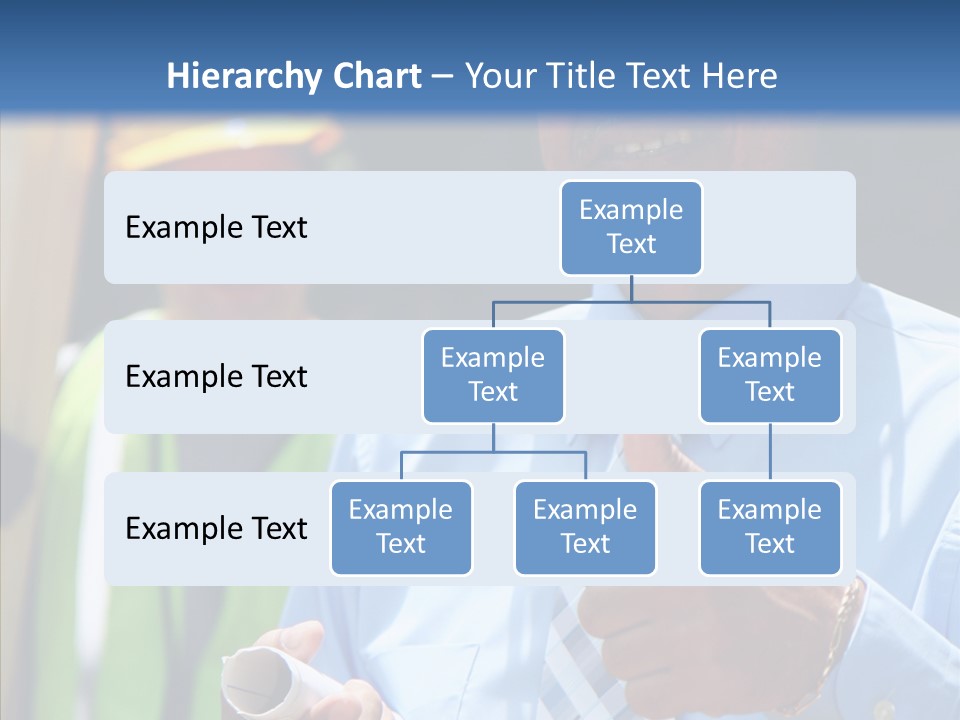 Hierarchy Chart – Your Title Text Here

Example Text

Example Text

Example Text

Example Text

Example Text

Example Text

Example Text

Example Text

Example Text